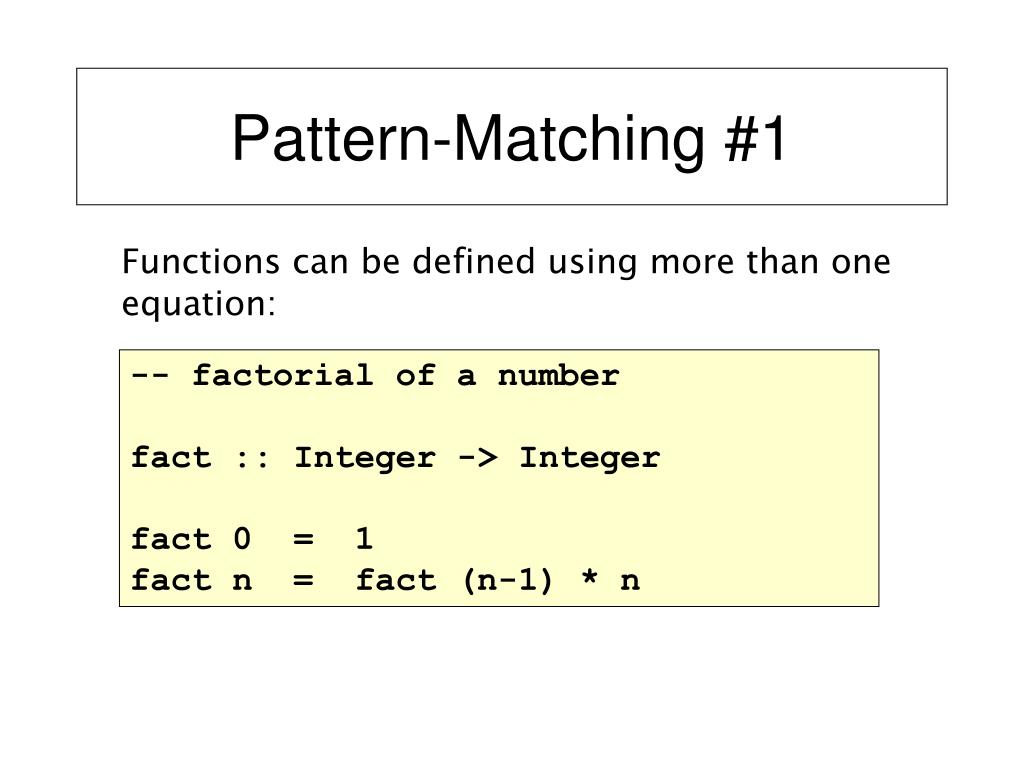 Pattern-Matching #1

Functions can be defined using more than one equation:

-- factorial of a number

fact :: Integer -> Integer

fact 0  =  1
fact n  =  fact (n-1) * n